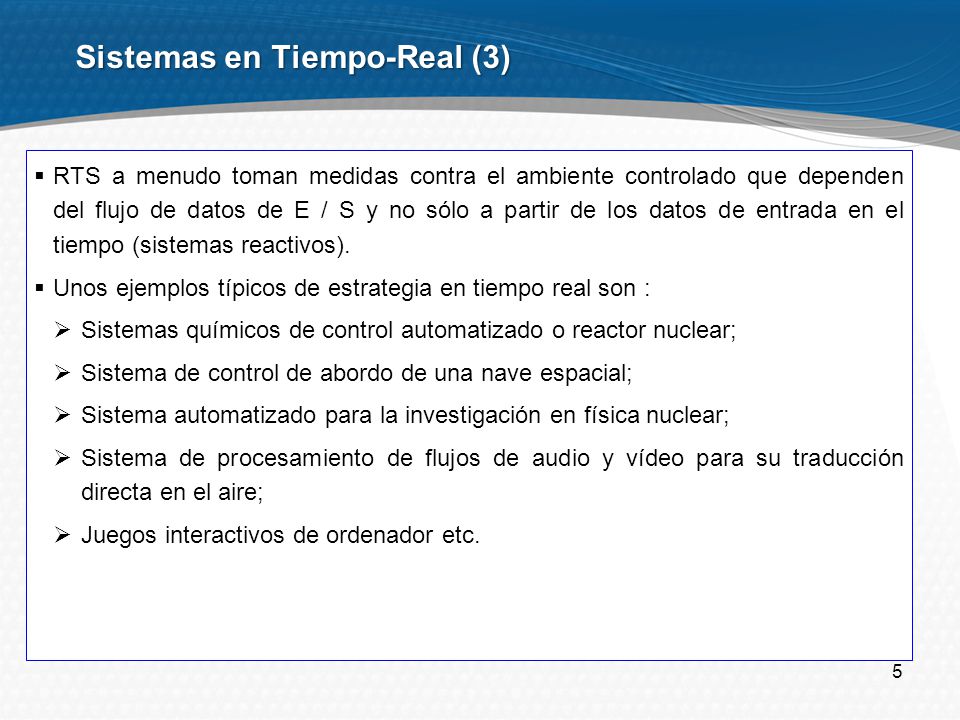 Sistemas en Tiempo-Real (3)

▪ RTS a menudo toman medidas contra el ambiente controlado que dependen del flujo de datos de E / S y no sólo a partir de los datos de entrada en el tiempo (sistemas reactivos).

▪ Unos ejemplos típicos de estrategia en tiempo real son :

➢ Sistemas químicos de control automatizado o reactor nuclear;

➢ Sistema de control de abordo de una nave espacial;

➢ Sistema automatizado para la investigación en física nuclear;

➢ Sistema de procesamiento de flujos de audio y vídeo para su traducción directa en el aire;

➢ Juegos interactivos de ordenador etc.

5